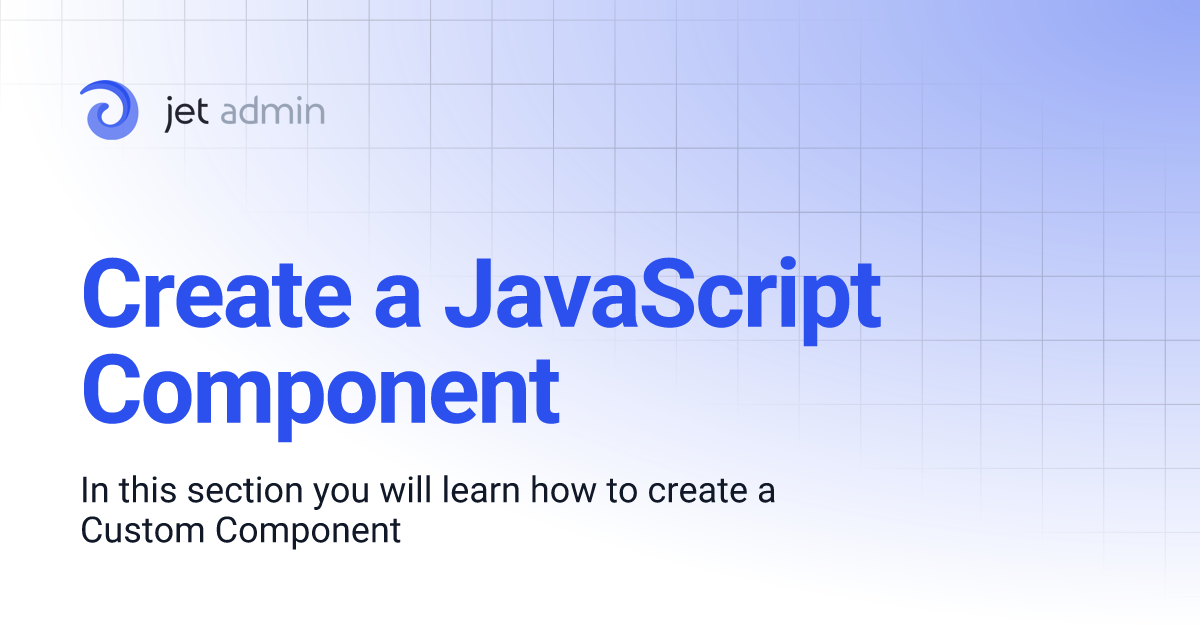 jet admin

Create a JavaScript Component

In this section you will learn how to create a Custom Component